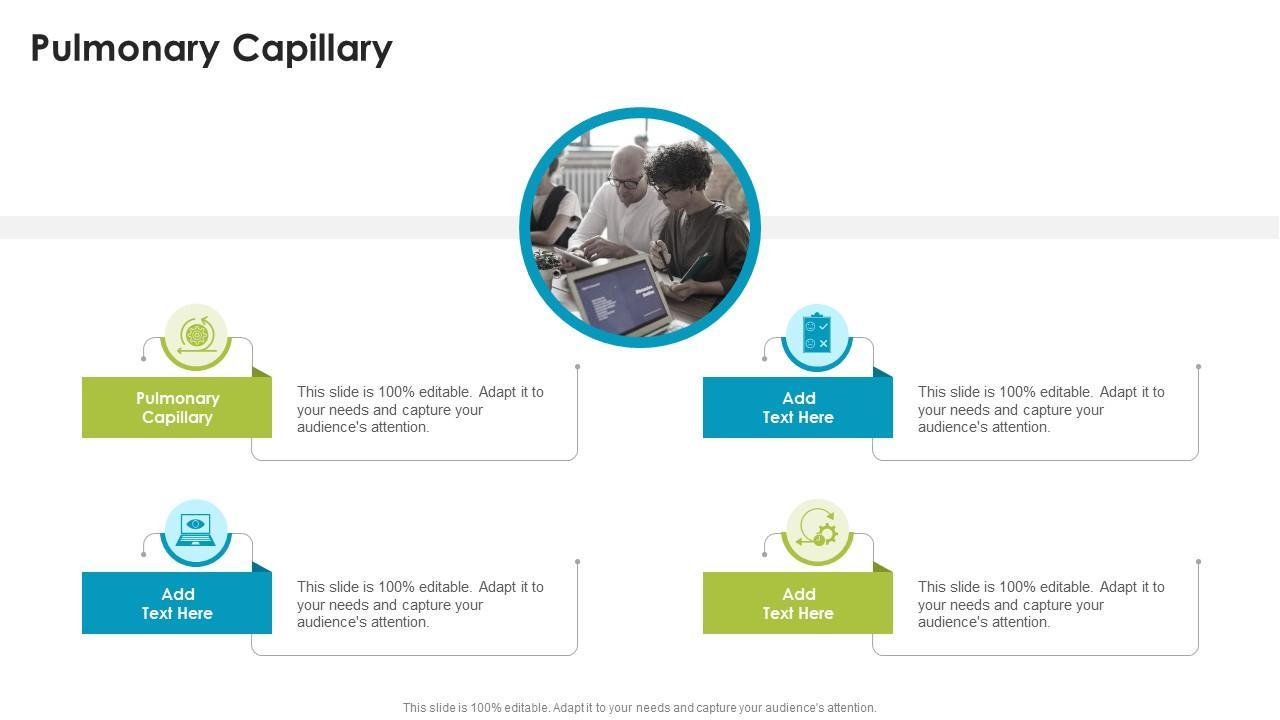 Pulmonary Capillary

Pulmonary Capillary

This slide is 100% editable. Adapt it to your needs and capture your audience's attention.

Add Text Here

This slide is 100% editable. Adapt it to your needs and capture your audience's attention.

Add Text Here

This slide is 100% editable. Adapt it to your needs and capture your audience's attention.

Add Text Here

This slide is 100% editable. Adapt it to your needs and capture your audience's attention.

This slide is 100% editable. Adapt it to your needs and capture your audience's attention.